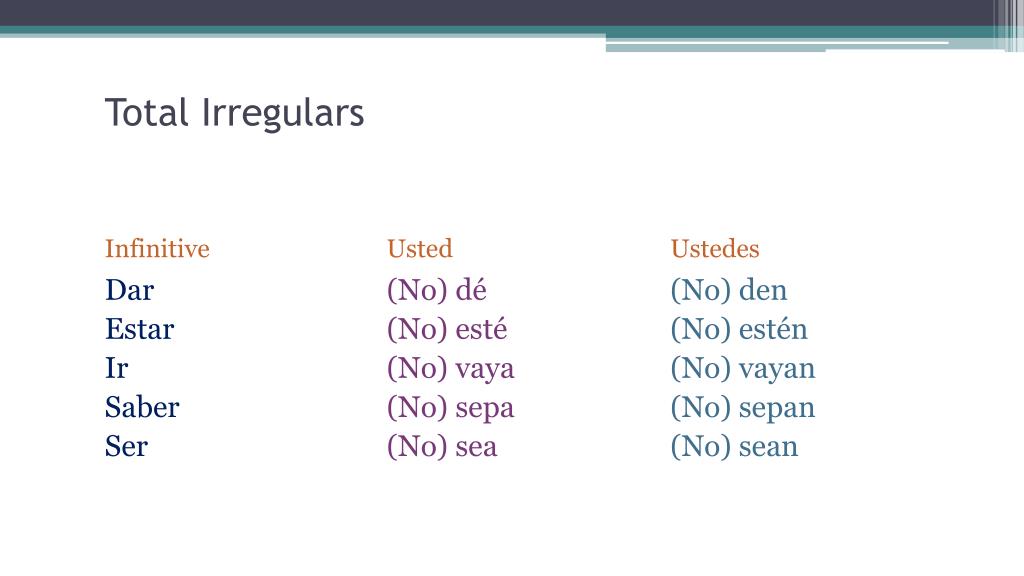 Total Irregulars

| Infinitive | Usted | Ustedes |
|---|---|---|
| Dar | (No) dé | (No) den |
| Estar | (No) esté | (No) estén |
| Ir | (No) vaya | (No) vayan |
| Saber | (No) sepa | (No) sepan |
| Ser | (No) sea | (No) sean |